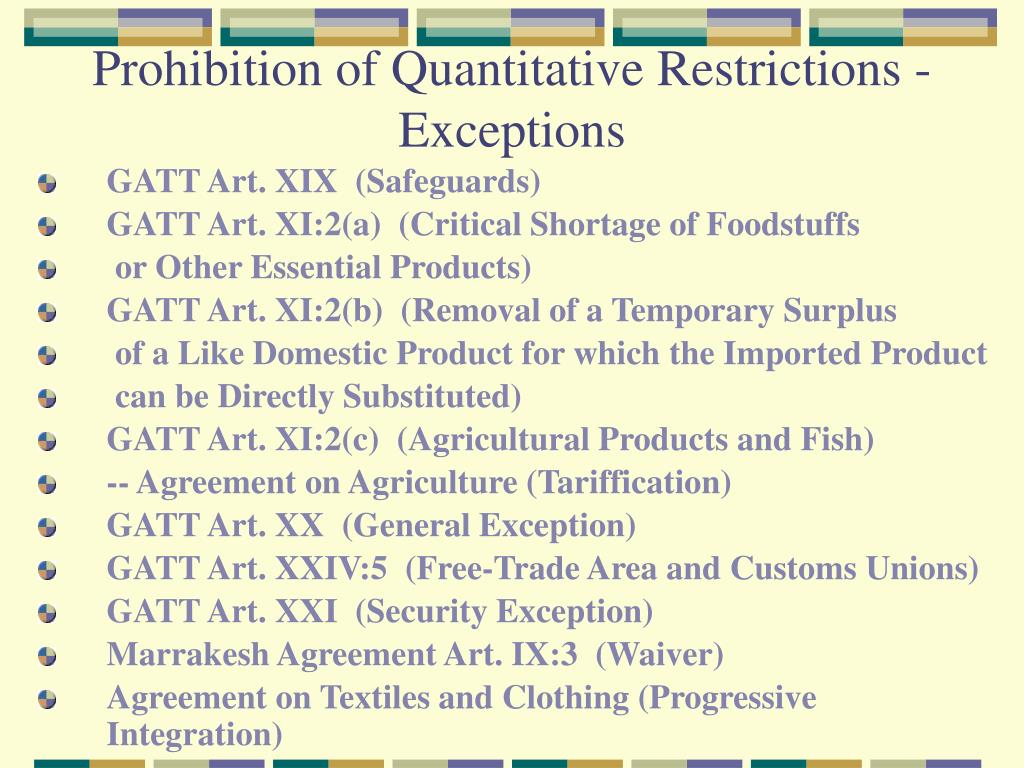 Prohibition of Quantitative Restrictions - Exceptions

GATT Art. XIX (Safeguards)

GATT Art. XI:2(a) (Critical Shortage of Foodstuffs

or Other Essential Products)

GATT Art. XI:2(b) (Removal of a Temporary Surplus

of a Like Domestic Product for which the Imported Product

can be Directly Substituted)

GATT Art. XI:2(c) (Agricultural Products and Fish)

-- Agreement on Agriculture (Tariffication)

GATT Art. XX (General Exception)

GATT Art. XXIV:5 (Free-Trade Area and Customs Unions)

GATT Art. XXI (Security Exception)

Marrakesh Agreement Art. IX:3 (Waiver)

Agreement on Textiles and Clothing (Progressive Integration)